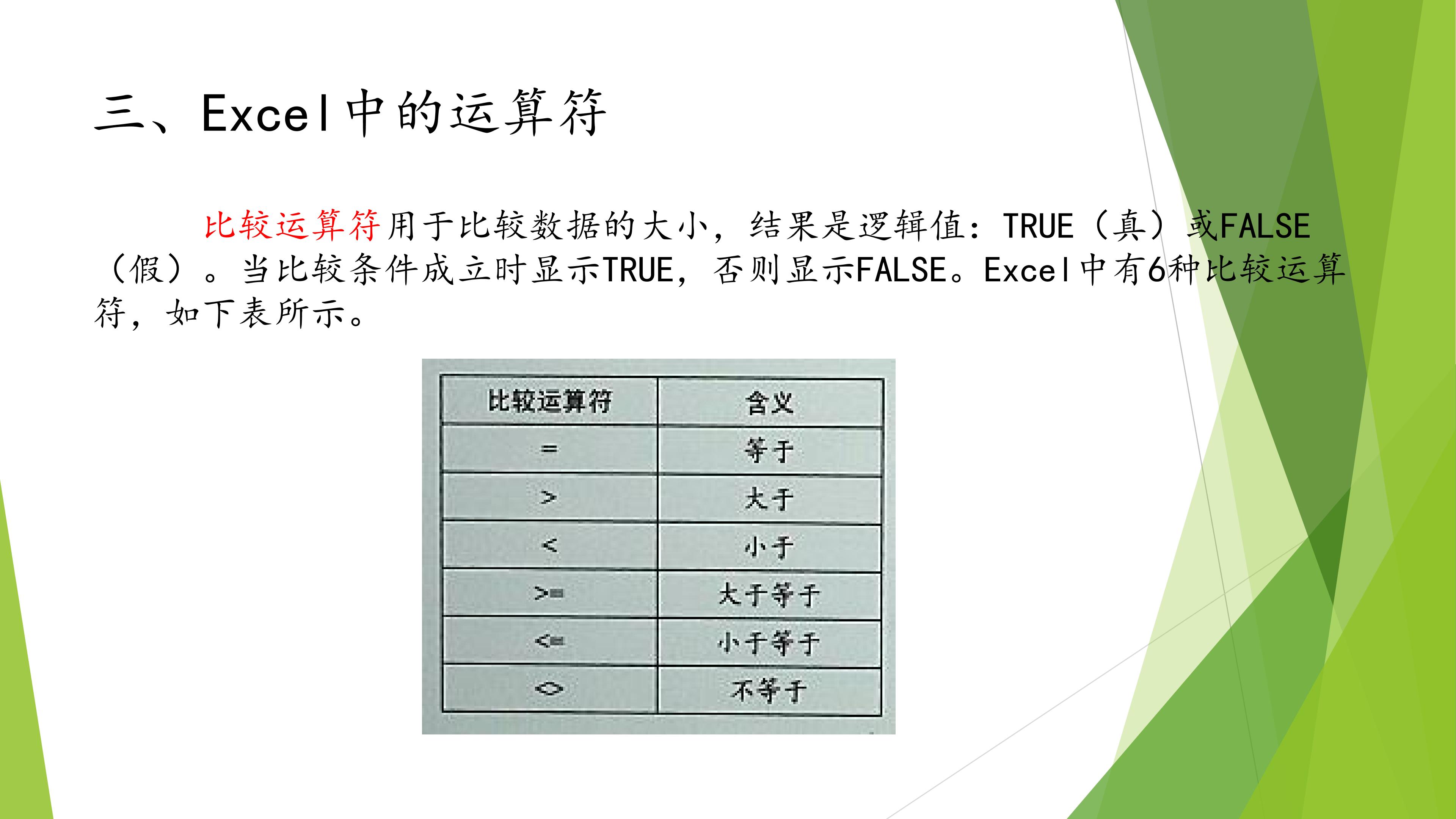 三、Excel中的运算符

比较运算符用于比较数据的大小，结果是逻辑值：TRUE（真）或FALSE（假）。当比较条件成立时显示TRUE，否则显示FALSE。Excel中有6种比较运算符，如下表所示。

| 比较运算符 | 含义 |
|---|---|
| = | 等于 |
| > | 大于 |
| < | 小于 |
| >= | 大于等于 |
| <= | 小于等于 |
| <> | 不等于 |